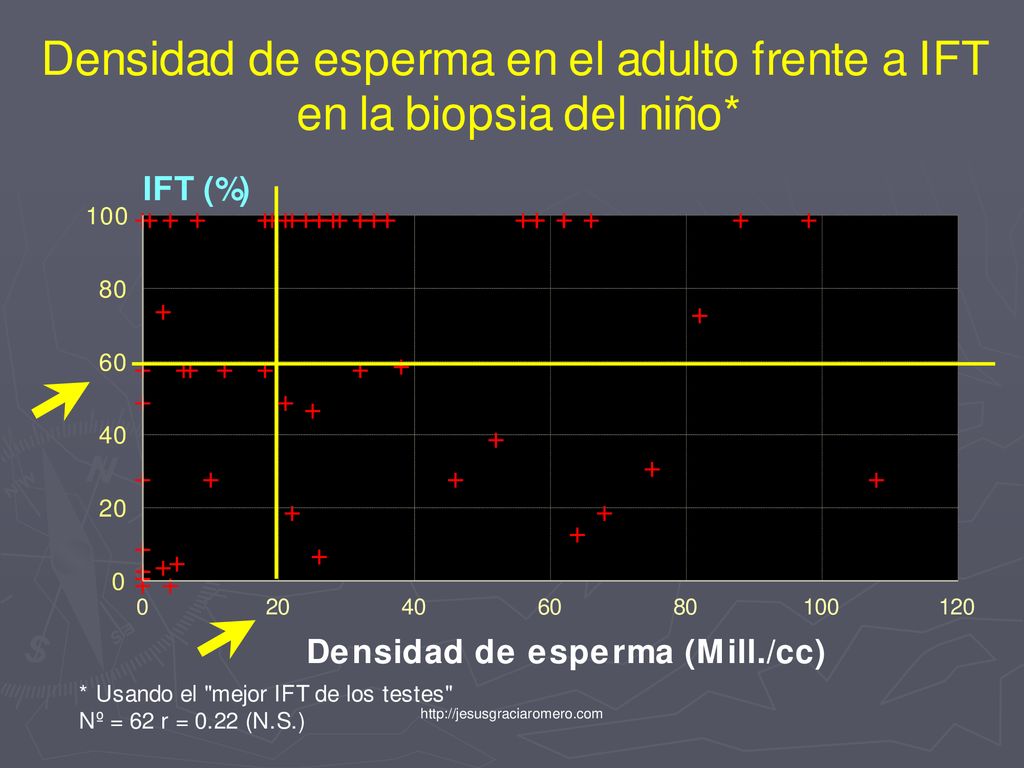 Densidad de esperma en el adulto frente a IFT en la biopsia del niño*

IFT (%)

100
80
60
40
20
0

0 20 40 60 80 100 120

Densidad de esperma (Mill./cc)

* Usando el "mejor IFT de los testes"
Nº = 62 r = 0.22 (N.S.)

http://jesusgraciaromero.com